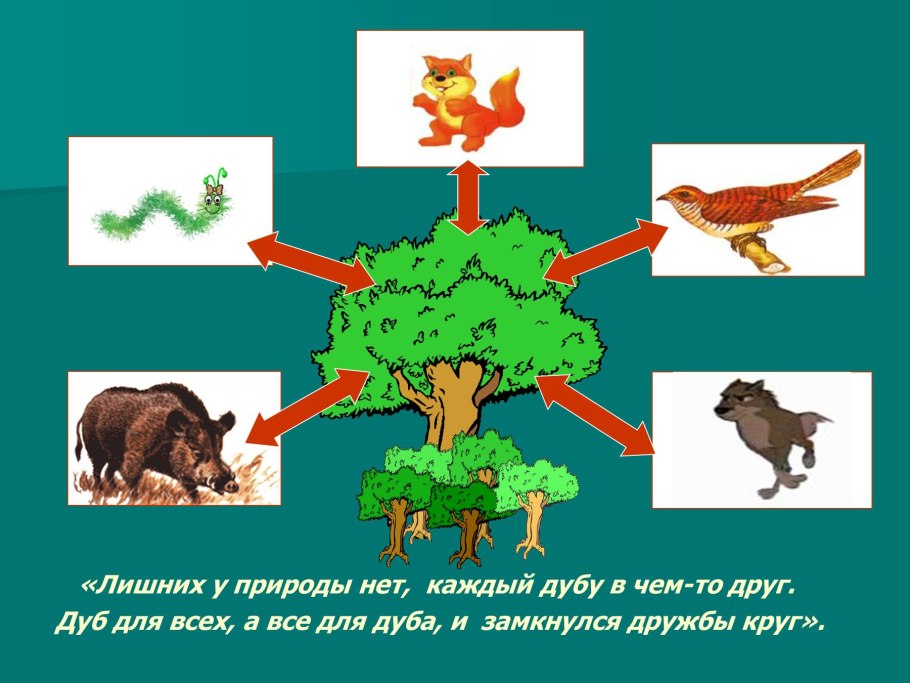 «Лишних у природы нет, каждый дубу в чем-то друг.
Дуб для всех, а все для дуба, и замкнулся дружбы круг».